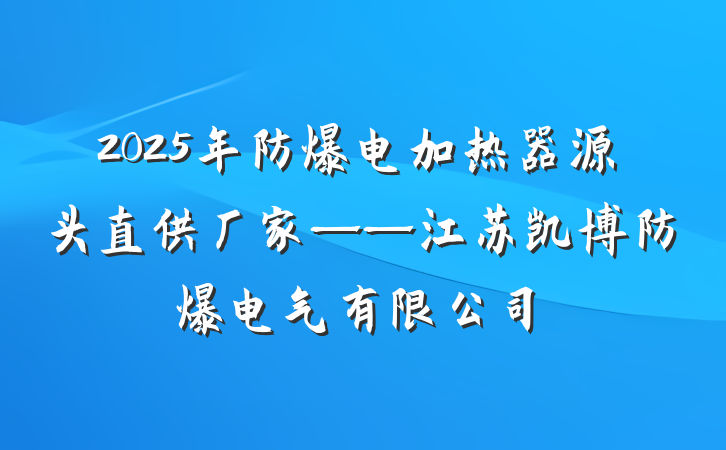 2025年防爆电加热器源头直供厂家——江苏凯博防爆电气有限公司